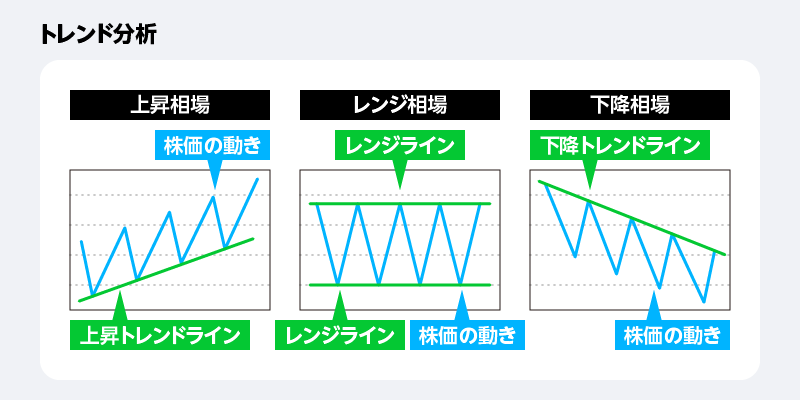 トレンド分析

上昇相場

株価の動き

上昇トレンドライン

レンジ相場

レンジライン

レンジライン

株価の動き

下降相場

下降トレンドライン

株価の動き